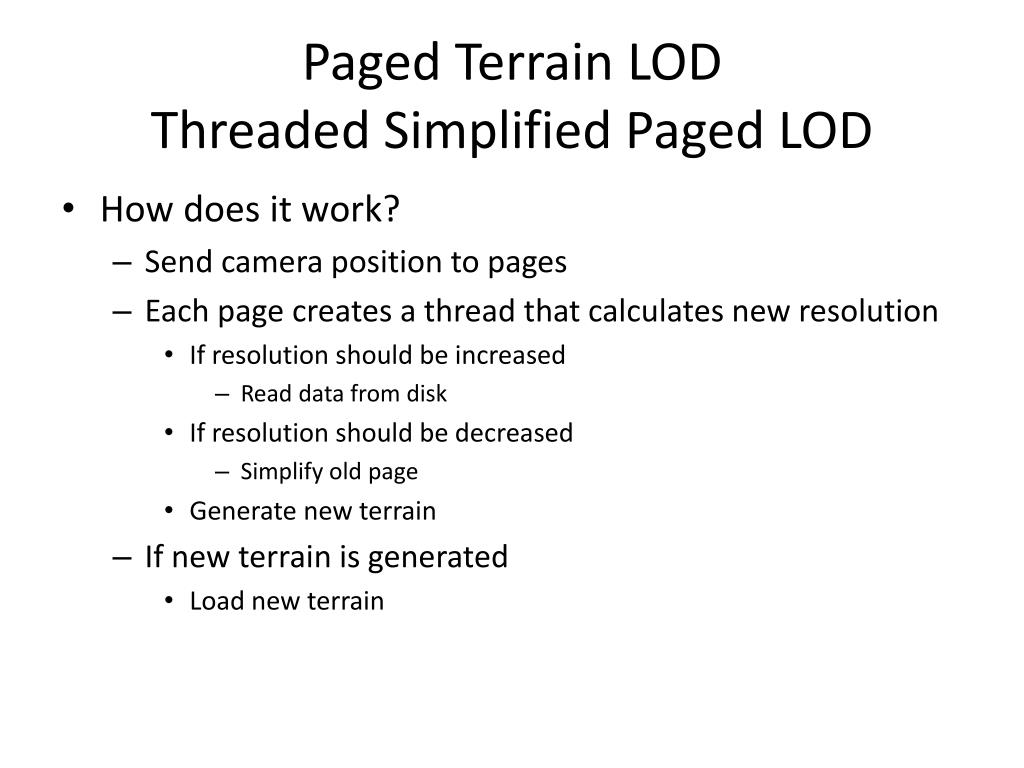 Paged Terrain LOD
Threaded Simplified Paged LOD

• How does it work?
– Send camera position to pages
– Each page creates a thread that calculates new resolution
• If resolution should be increased
– Read data from disk
• If resolution should be decreased
– Simplify old page
• Generate new terrain
– If new terrain is generated
• Load new terrain